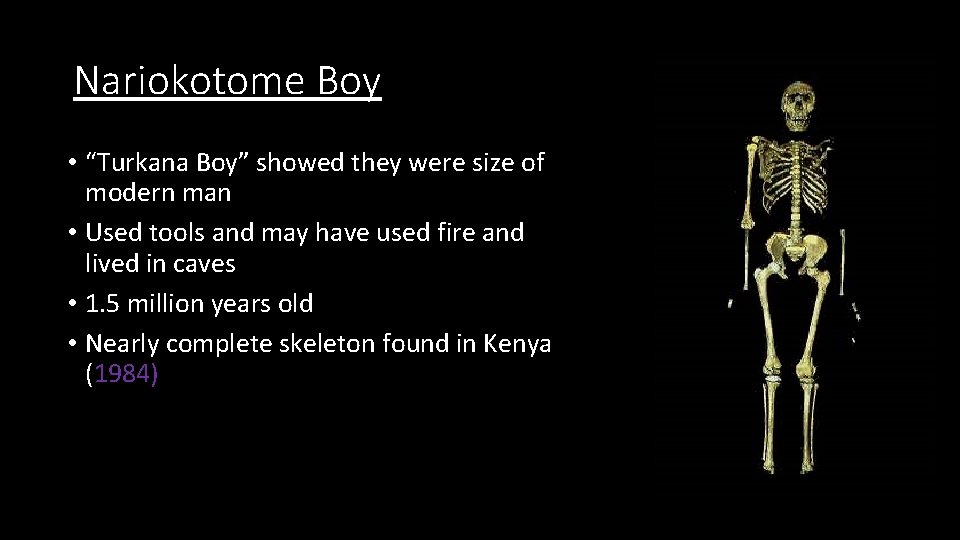 Nariokotome Boy

• “Turkana Boy” showed they were size of modern man
• Used tools and may have used fire and lived in caves
• 1.5 million years old
• Nearly complete skeleton found in Kenya (1984)